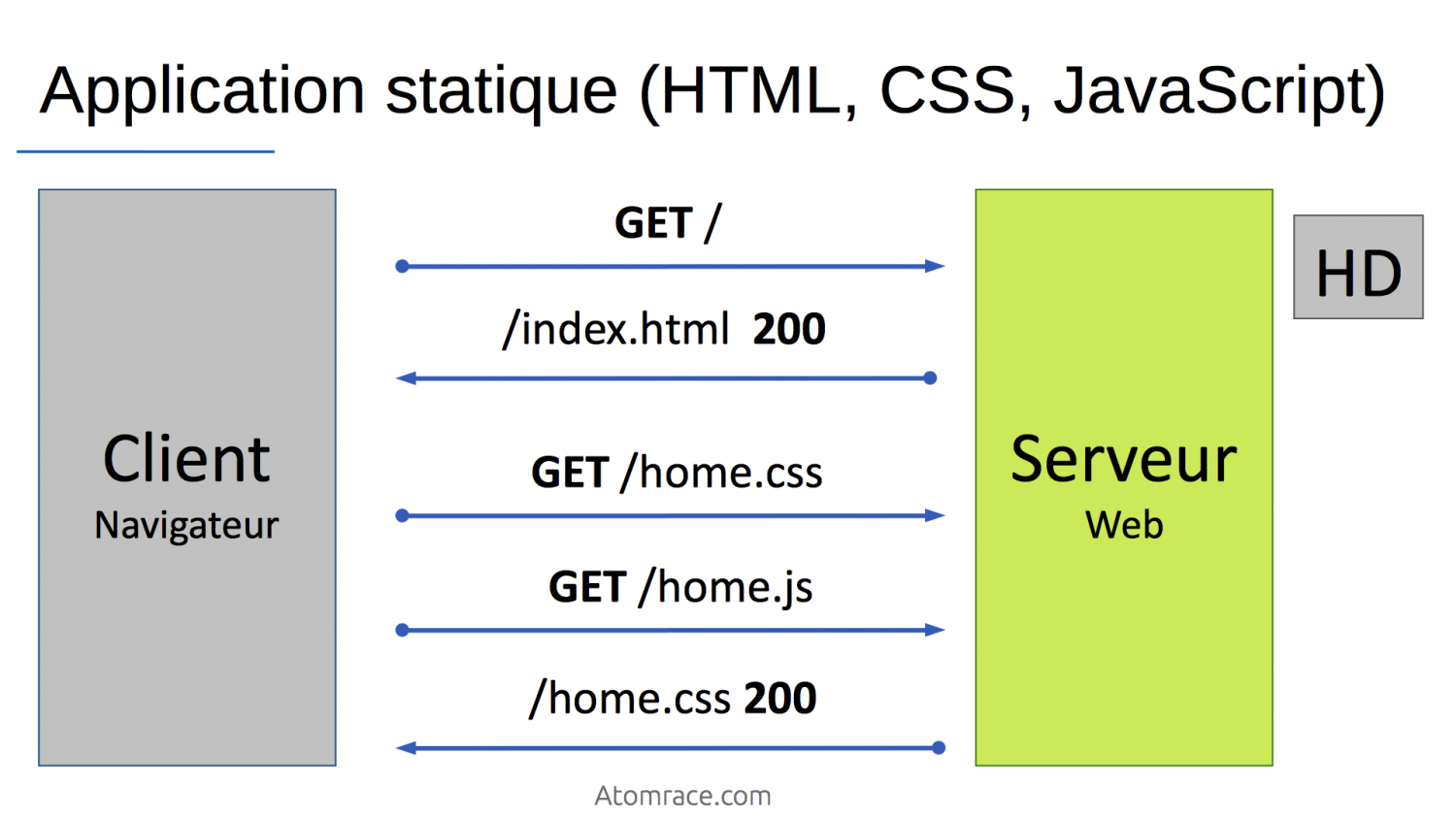 Application statique (HTML, CSS, JavaScript)

Client
Navigateur

GET /

/index.html 200

GET /home.css

GET /home.js

/home.css 200

Serveur
Web

HD

Atomrace.com